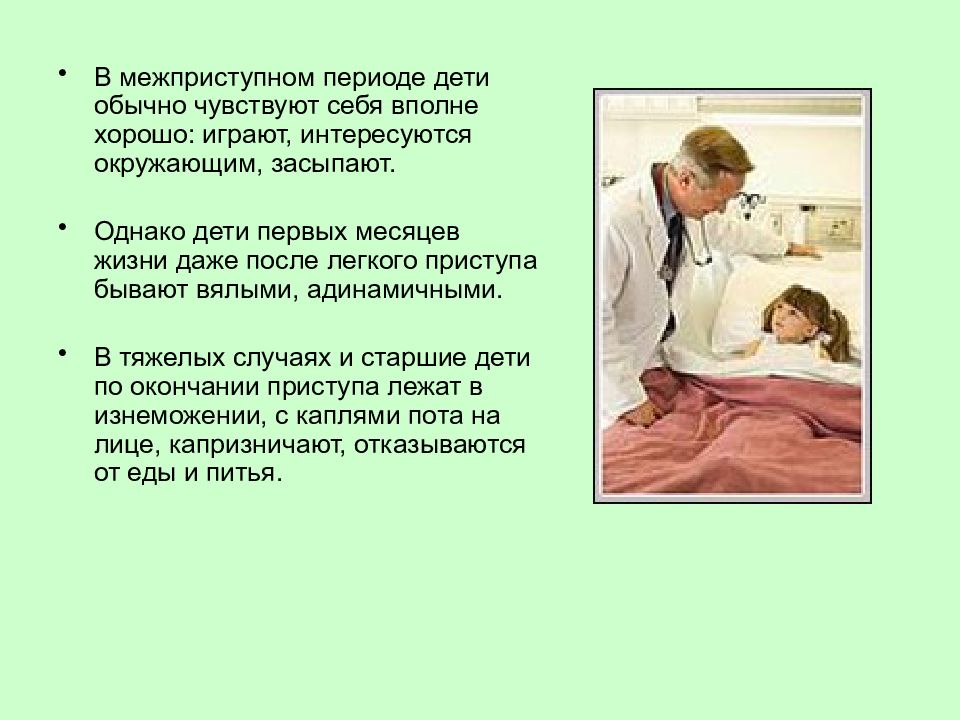 • В межприступном периоде дети обычно чувствуют себя вполне хорошо: играют, интересуются окружающим, засыпают.

• Однако дети первых месяцев жизни даже после легкого приступа бывают вялыми, адинамичными.

• В тяжелых случаях и старшие дети по окончании приступа лежат в изнеможении, с каплями пота на лице, капризничают, отказываются от еды и питья.